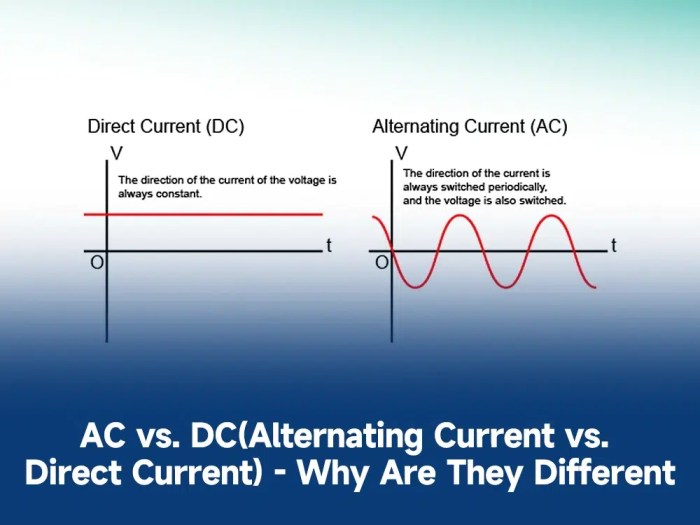 Direct Current (DC)

V

The direction of the current of the voltage is always constant.

t

O

Alternating Current (AC)

V

The direction of the current is always switched periodically, and the voltage is also switched.

t

O

AC vs. DC(Alternating Current vs. Direct Current) - Why Are They Different